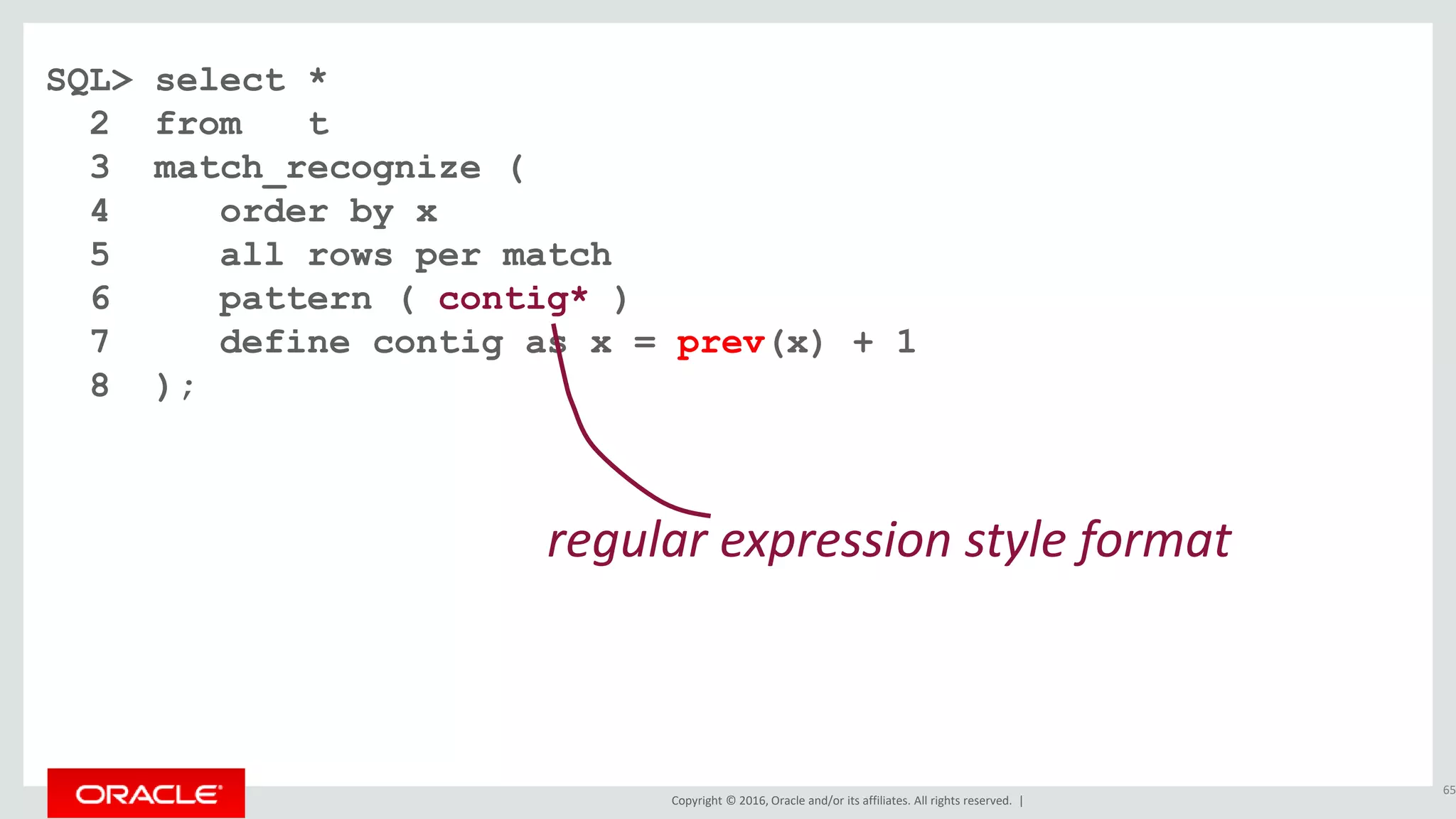 SQL> select *
  2  from   t
  3  match_recognize (
  4     order by x
  5     all rows per match
  6     pattern ( contig* )
  7     define contig as x = prev(x) + 1
  8  );

regular expression style format

ORACLE

Copyright © 2016, Oracle and/or its affiliates. All rights reserved. |

65